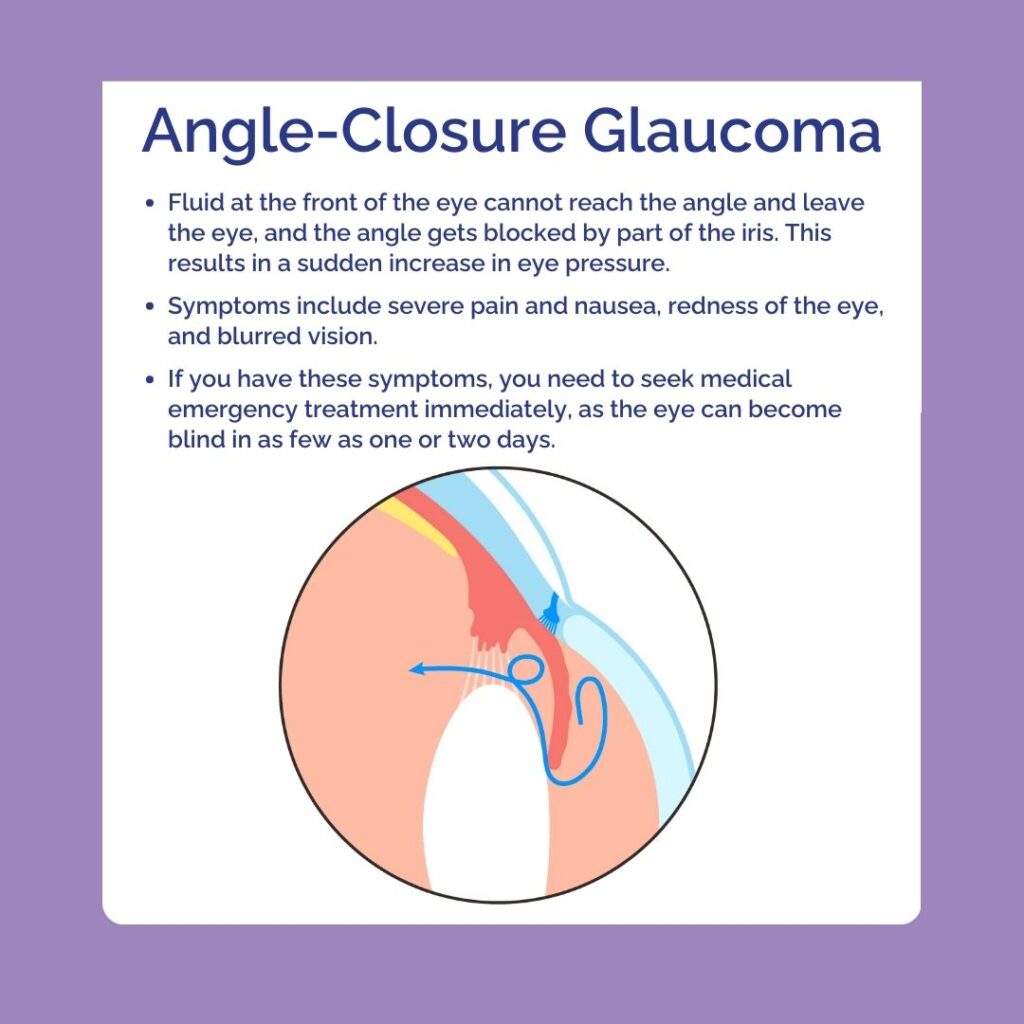 Angle-Closure Glaucoma

• Fluid at the front of the eye cannot reach the angle and leave the eye, and the angle gets blocked by part of the iris. This results in a sudden increase in eye pressure.

• Symptoms include severe pain and nausea, redness of the eye, and blurred vision.

• If you have these symptoms, you need to seek medical emergency treatment immediately, as the eye can become blind in as few as one or two days.